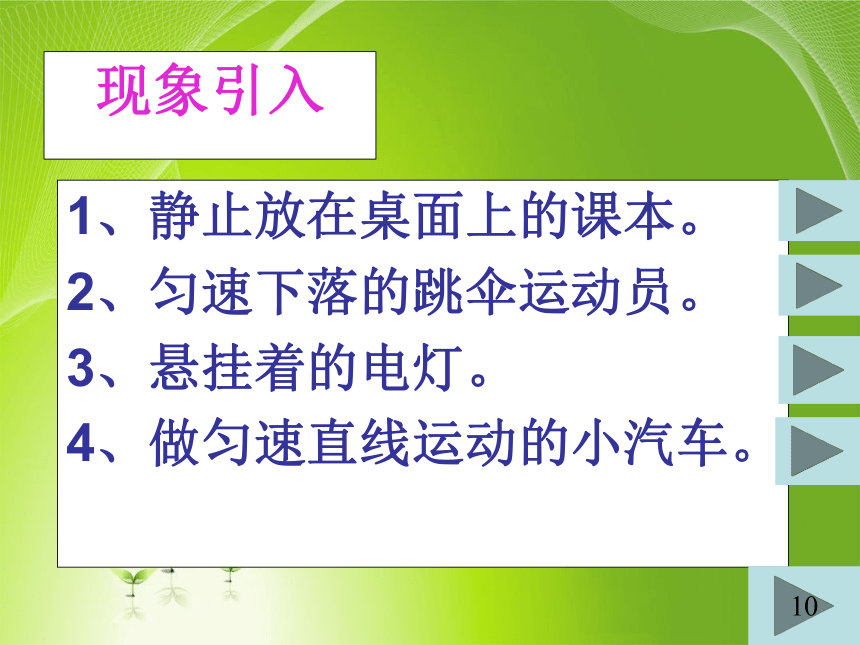 现象引入

1、静止放在桌面上的课本。
2、匀速下落的跳伞运动员。
3、悬挂着的电灯。
4、做匀速直线运动的小汽车。

10